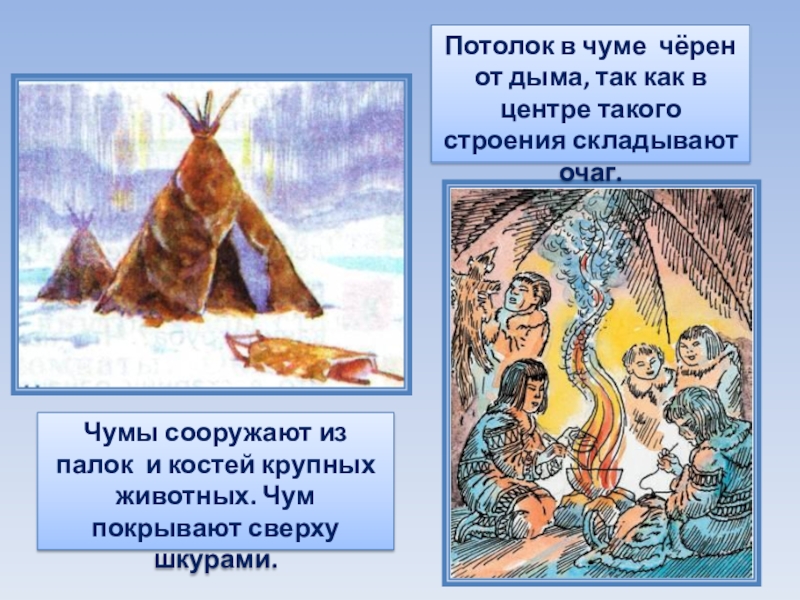 Потолок в чуме чёрен от дыма, так как в центре такого строения складывают очаг.

Чумы сооружают из палок и костей крупных животных. Чум покрывают сверху шкурами.